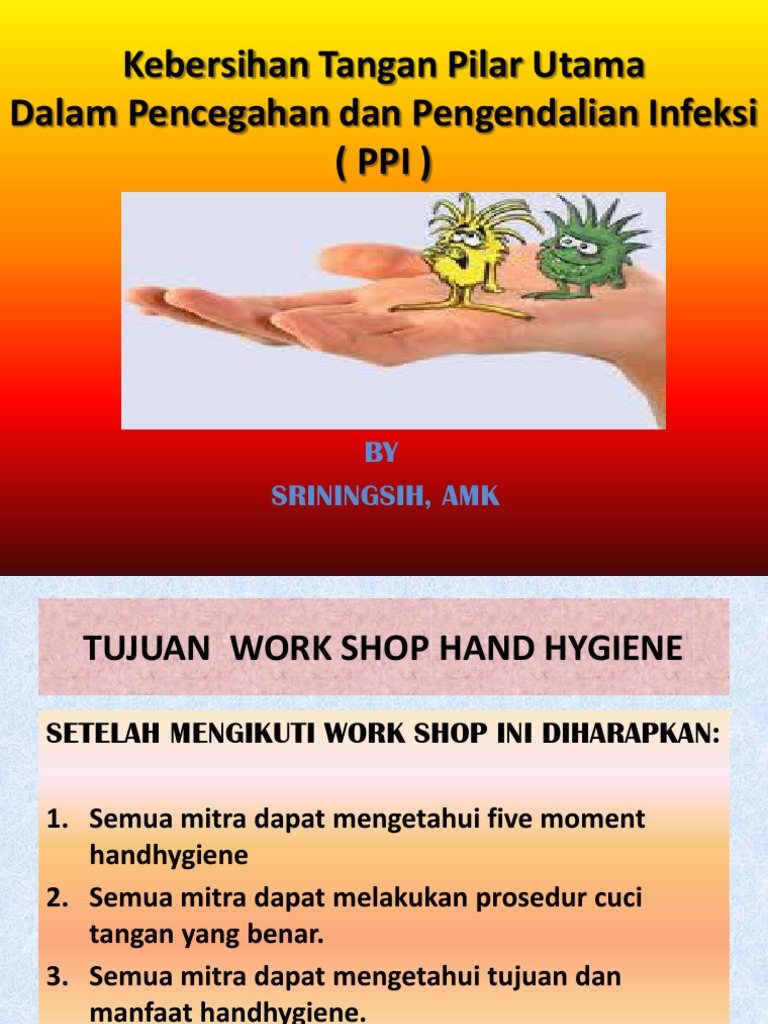 Kebersihan Tangan Pilar Utama
Dalam Pencegahan dan Pengendalian Infeksi
( PPI )

BY
SRININGSIH, AMK

TUJUAN WORK SHOP HAND HYGIENE

SETELAH MENGIKUTI WORK SHOP INI DIHARAPKAN:

1. Semua mitra dapat mengetahui five moment handhygiene
2. Semua mitra dapat melakukan prosedur cuci tangan yang benar.
3. Semua mitra dapat mengetahui tujuan dan manfaat handhygiene.